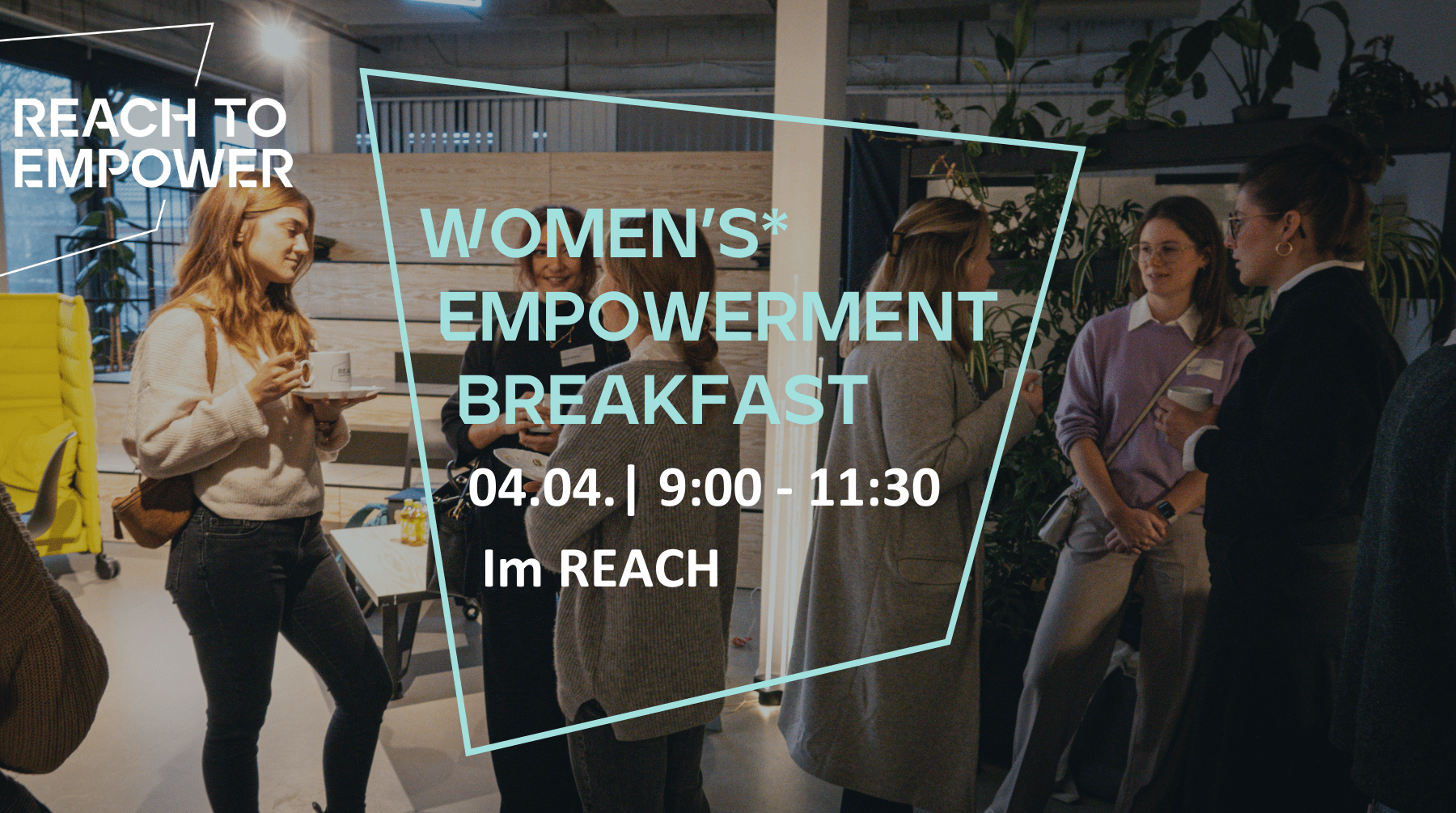 REACH TO EMPOWER

WOMEN'S* EMPOWERMENT BREAKFAST

04.04. | 9:00 - 11:30

Im REACH